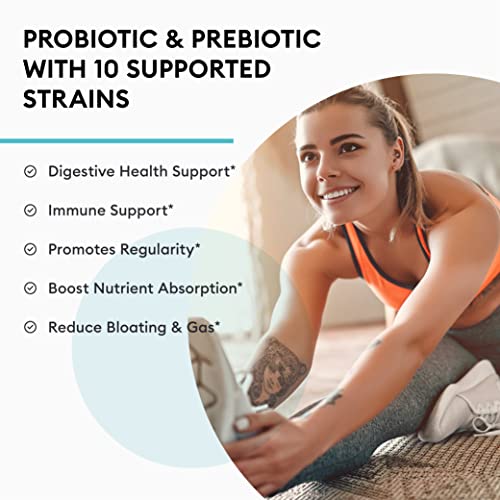 PROBIOTIC & PREBIOTIC WITH 10 SUPPORTED STRAINS

Digestive Health Support*

Immune Support*

Promotes Regularity*

Boost Nutrient Absorption*

Reduce Bloating & Gas*